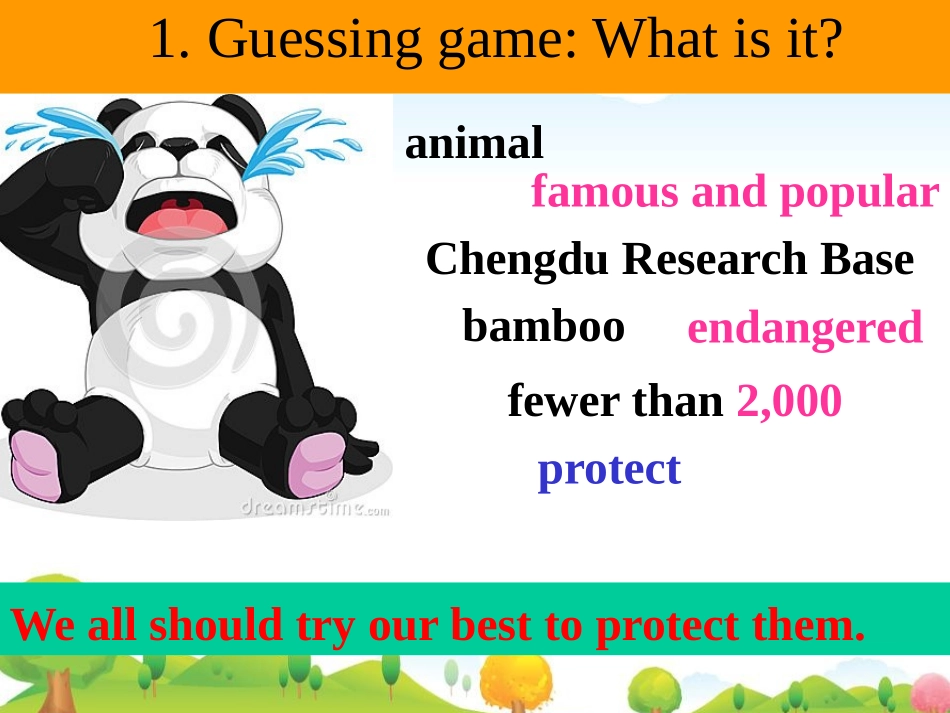 1. Guessing game: What is it?

animal

famous and popular

Chengdu Research Base

bamboo endangered

fewer than 2,000

protect

dreamstime.com

We all should try our best to protect them.